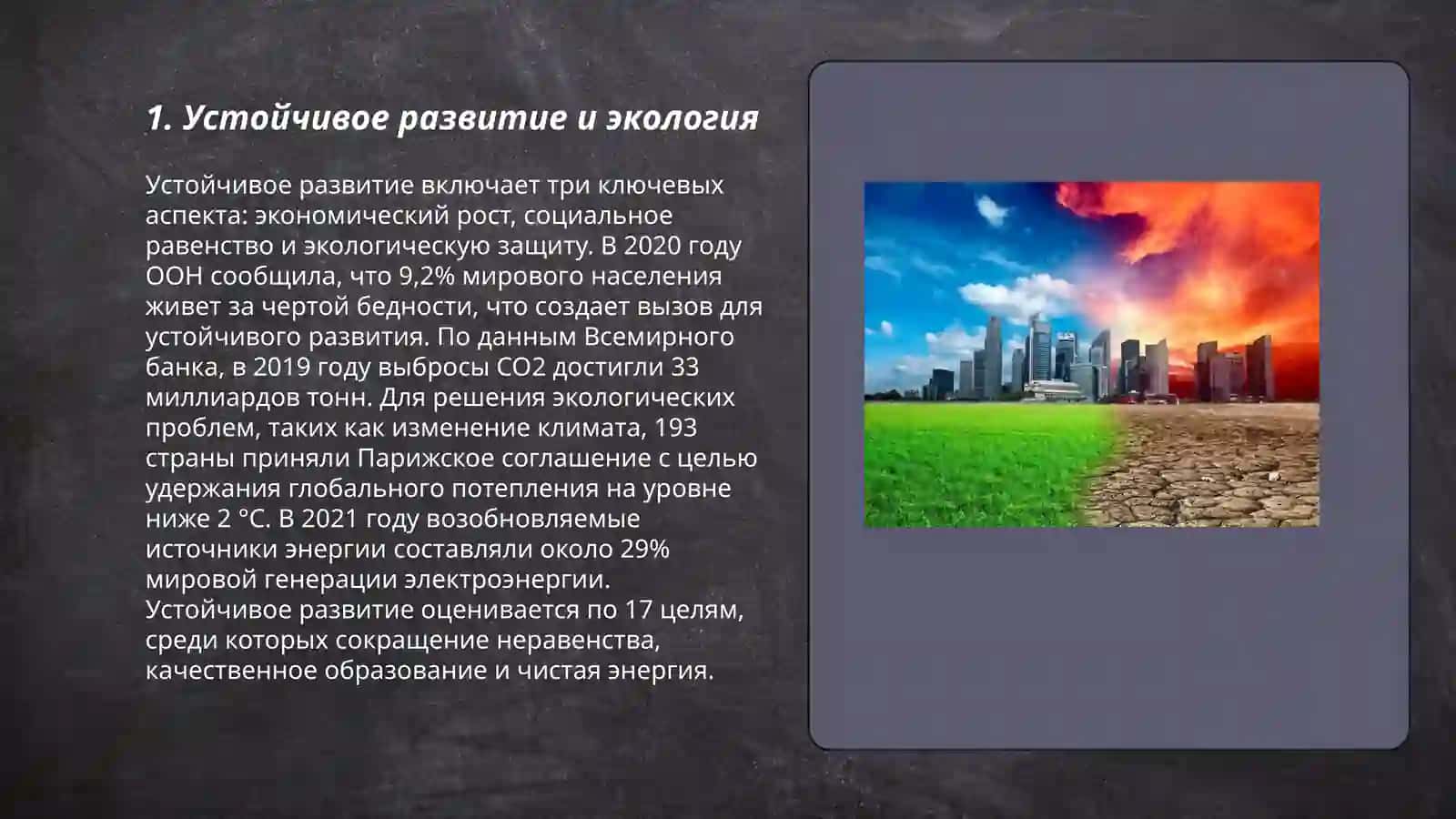 1. Устойчивое развитие и экология

Устойчивое развитие включает три ключевых аспекта: экономический рост, социальное равенство и экологическую защиту. В 2020 году ООН сообщила, что 9,2% мирового населения живет за чертой бедности, что создает вызов для устойчивого развития. По данным Всемирного банка, в 2019 году выбросы CO2 достигли 33 миллиардов тонн. Для решения экологических проблем, таких как изменение климата, 193 страны приняли Парижское соглашение с целью удержания глобального потепления на уровне ниже 2 °C. В 2021 году возобновляемые источники энергии составляли около 29% мировой генерации электроэнергии. Устойчивое развитие оценивается по 17 целям, среди которых сокращение неравенства, качественное образование и чистая энергия.